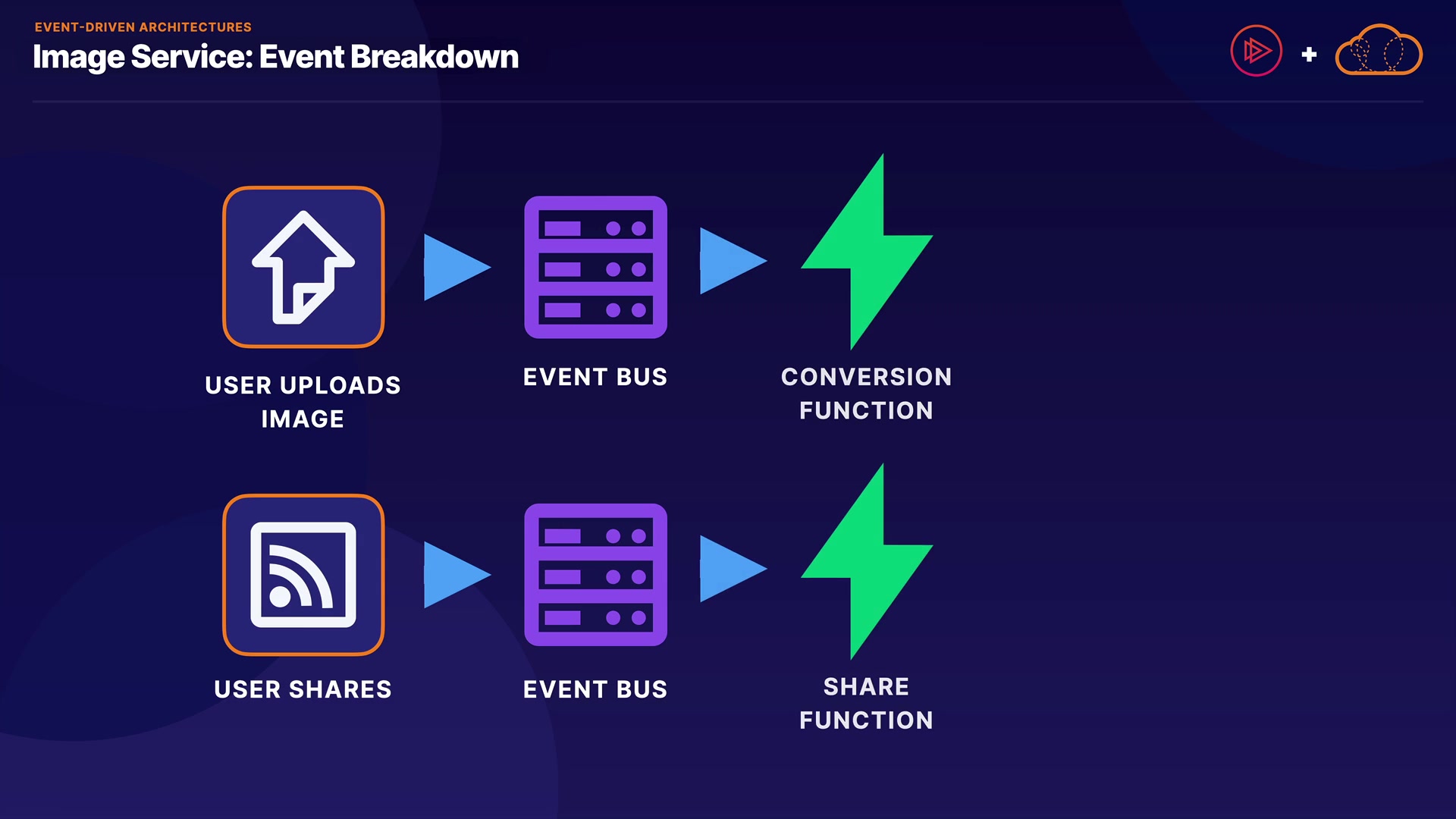 EVENT-DRIVEN ARCHITECTURES
Image Service: Event Breakdown

+

USER UPLOADS IMAGE

EVENT BUS

CONVERSION FUNCTION

USER SHARES

EVENT BUS

SHARE FUNCTION